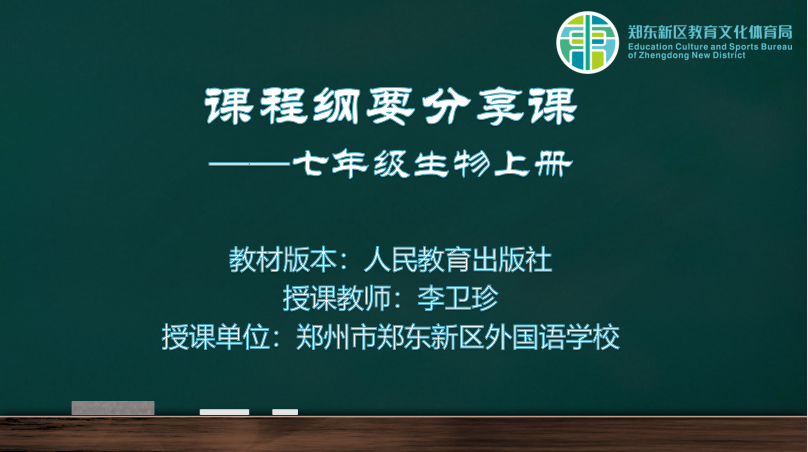 郑东新区教育文化体育局
Education Culture and Sports Bureau of Zhengdong New District

课程纲要分享课

——七年级生物上册

教材版本：人民教育出版社

授课教师：李卫珍

授课单位：郑州市郑东新区外国语学校